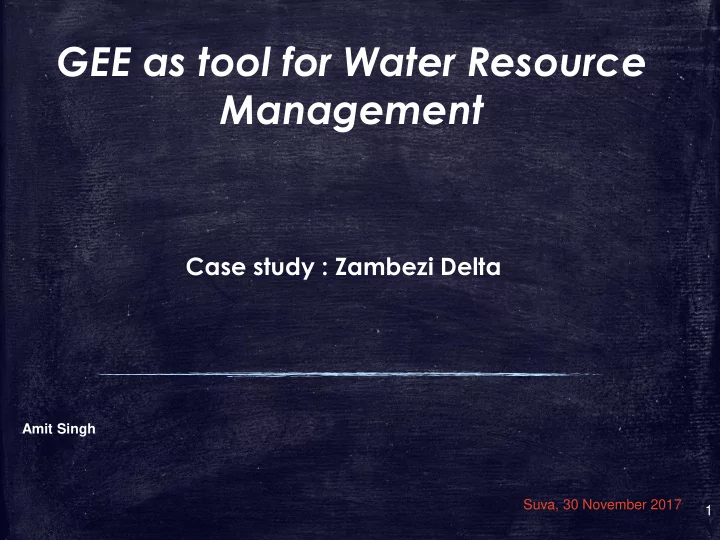 GEE as tool for Water Resource Management

Case study : Zambezi Delta

Amit Singh

Suva, 30 November 2017

1